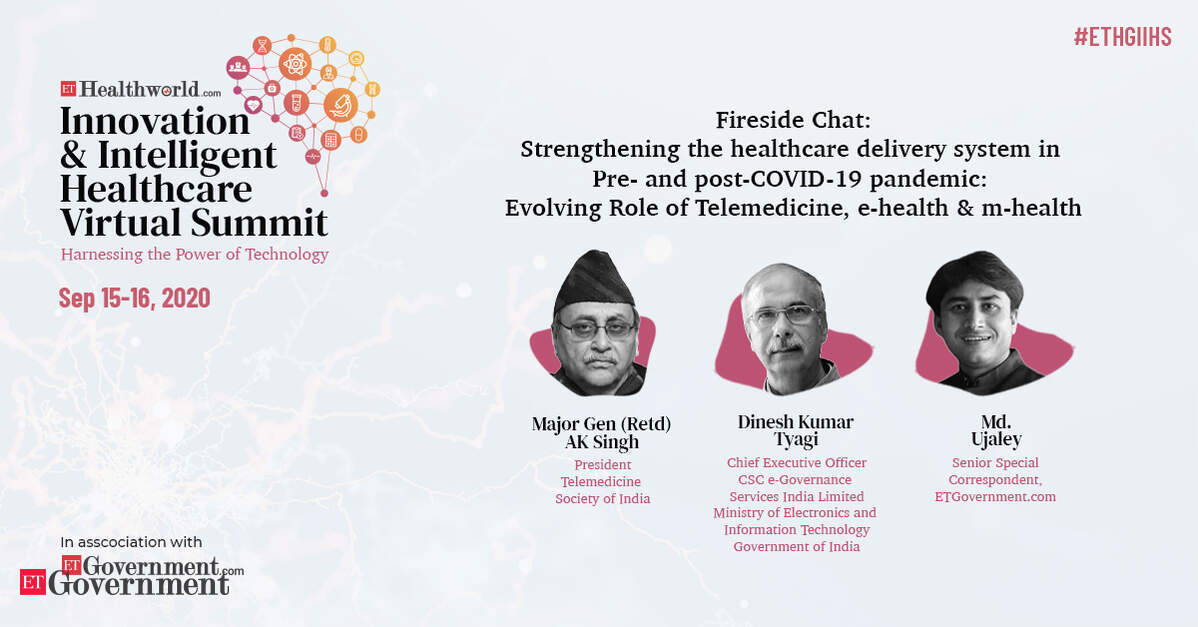 #ETHGIIHS

ET Healthworld.com
Innovation & Intelligent Healthcare Virtual Summit
Harnessing the Power of Technology

Sep 15-16, 2020

Fireside Chat:
Strengthening the healthcare delivery system in Pre- and post-COVID-19 pandemic:
Evolving Role of Telemedicine, e-health & m-health

Major Gen (Retd) AK Singh
President
Telemedicine Society of India

Dinesh Kumar Tyagi
Chief Executive Officer
CSC e-Governance Services India Limited
Ministry of Electronics and Information Technology
Government of India

Md. Ujaley
Senior Special Correspondent,
ETGovernment.com

In asscociation with
ET Government.com

ET Government